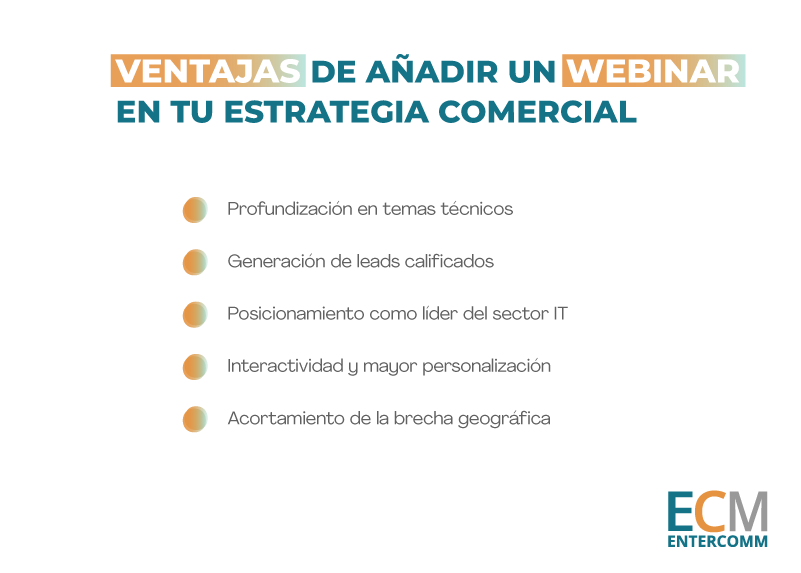 VENTAJAS DE AÑADIR UN WEBINAR EN TU ESTRATEGIA COMERCIAL

Profundización en temas técnicos

Generación de leads calificados

Posicionamiento como líder del sector IT

Interactividad y mayor personalización

Acortamiento de la brecha geográfica

ECM
ENTERCOMM